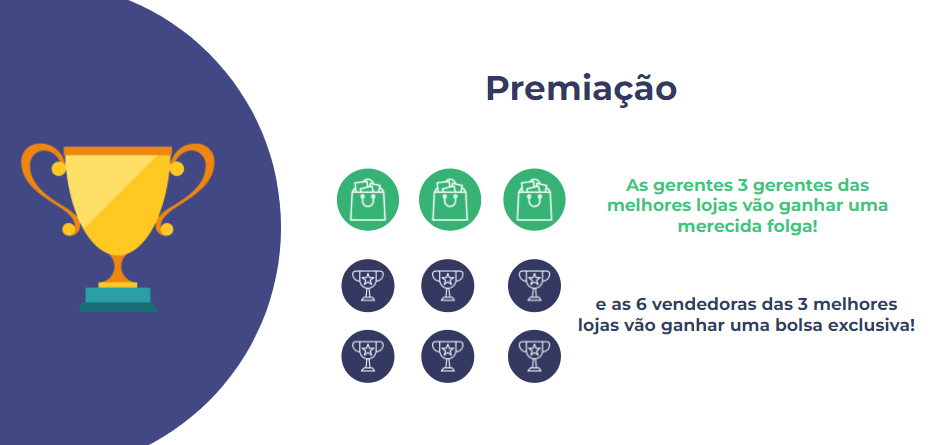 Premiação

As gerentes 3 gerentes das melhores lojas vão ganhar uma merecida folga!

e as 6 vendedoras das 3 melhores lojas vão ganhar uma bolsa exclusiva!